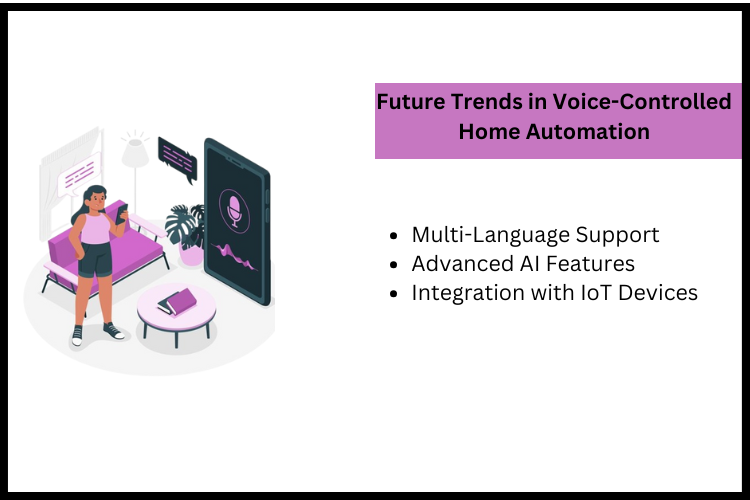 Future Trends in Voice-Controlled Home Automation

- Multi-Language Support
- Advanced AI Features
- Integration with IoT Devices